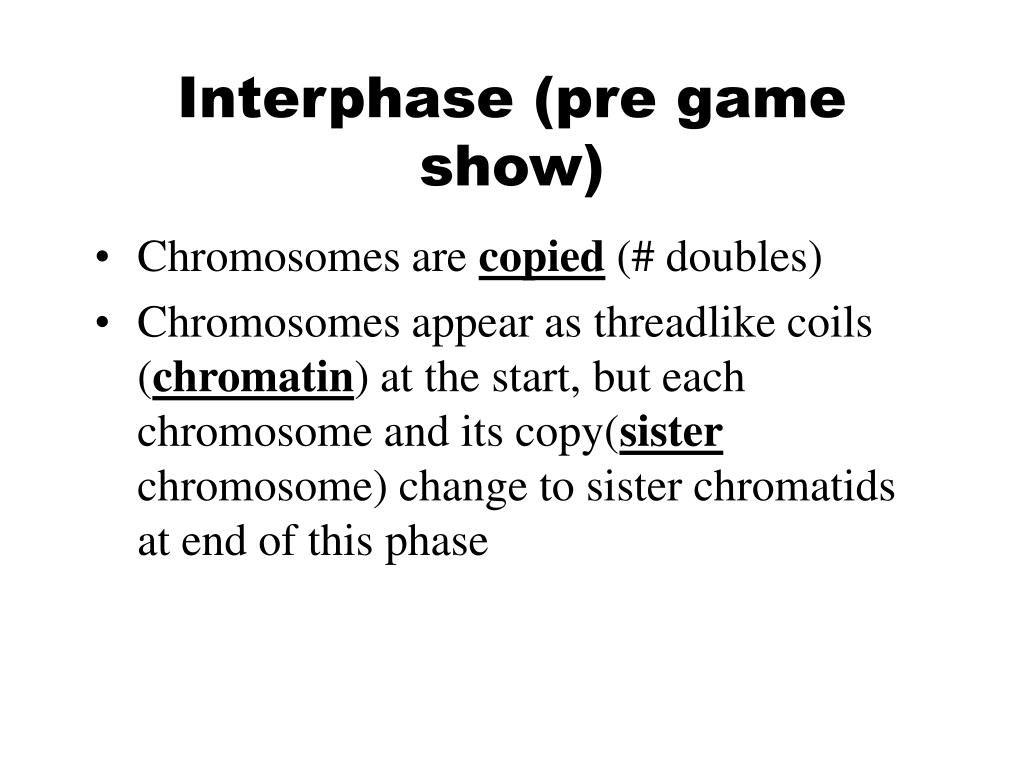 Interphase (pre game show)

• Chromosomes are copied (# doubles)
• Chromosomes appear as threadlike coils (chromatin) at the start, but each chromosome and its copy(sister chromosome) change to sister chromatids at end of this phase